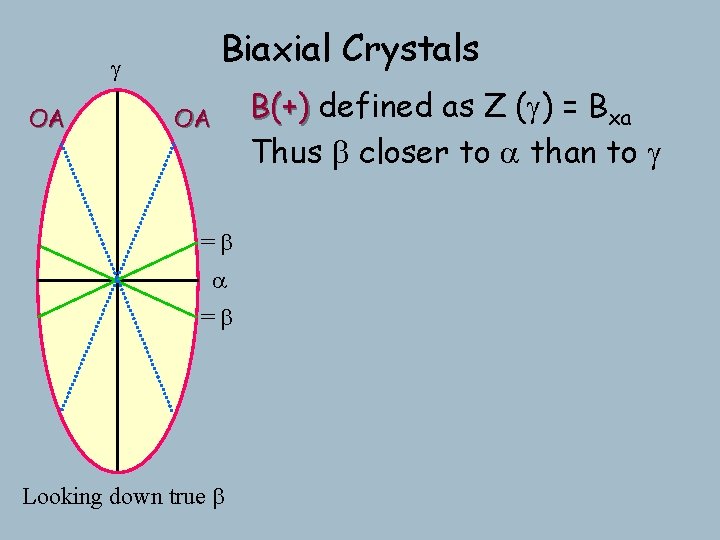 Biaxial Crystals

B(+) defined as Z ($\gamma$) = $B_{xa}$

Thus $\beta$ closer to $\alpha$ than to $\gamma$

$\gamma$

OA

OA

= $\beta$

$\alpha$

= $\beta$

Looking down true $\beta$